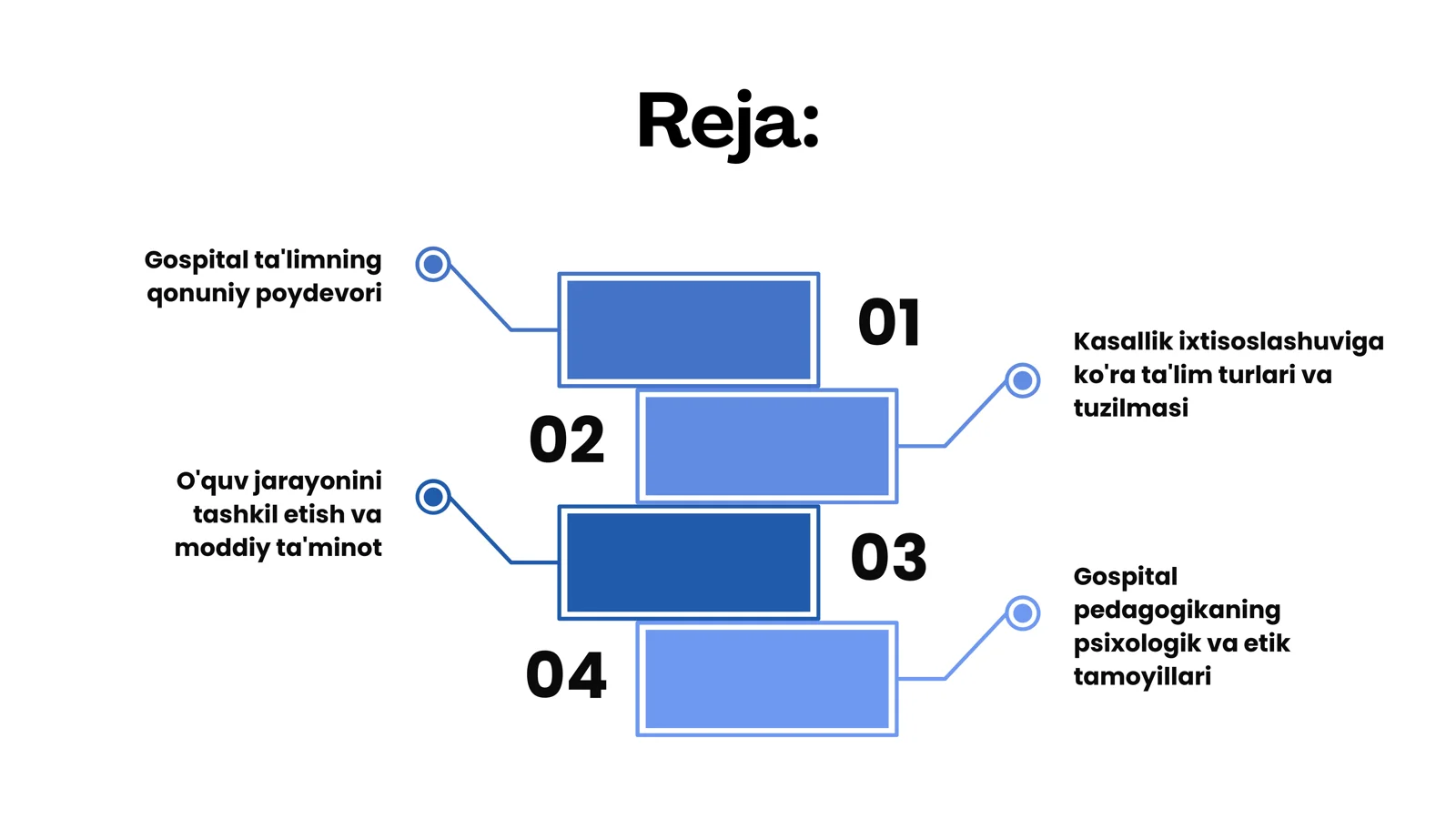 Reja:

Gospital ta'limning qonuniy poydevori

01

02

Kasallik ixtisoslashuviga ko'ra ta'lim turlari va tuzilmasi

O'quv jarayonini tashkil etish va moddiy ta'minot

03

04

Gospital pedagogikaning psixologik va etik tamoyillari